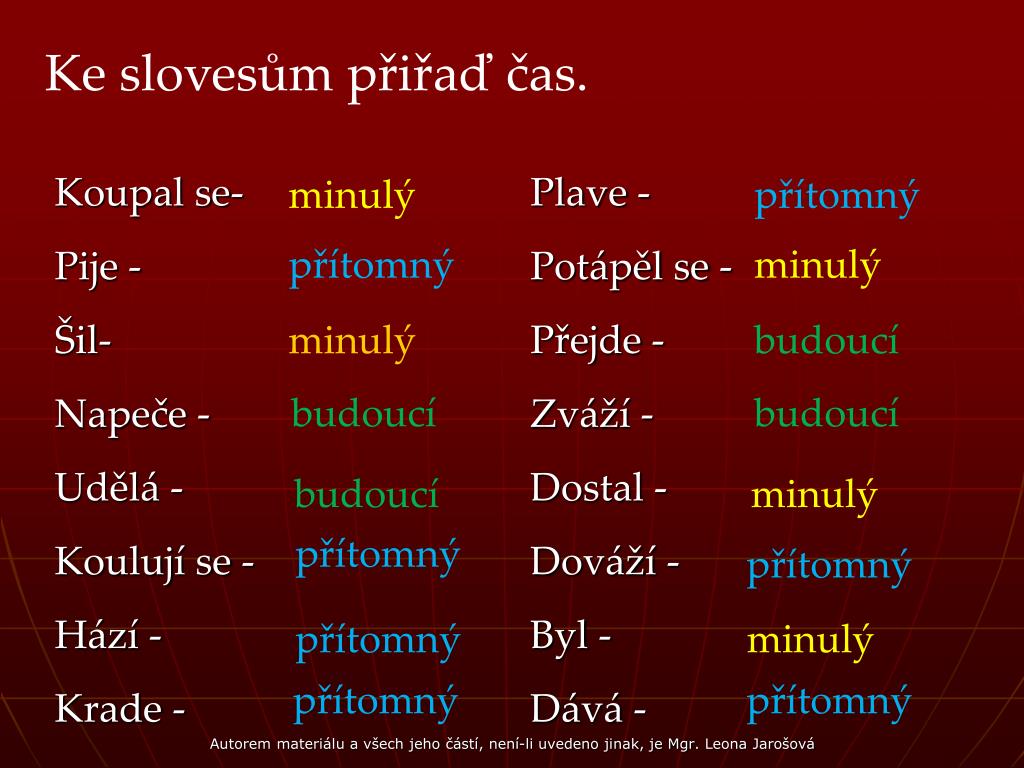 Ke slovesům přiřaď čas.

Koupal se- minulý
Pije - přítomný
Šil- minulý
Napeče - budoucí
Udělá - budoucí
Koulují se - přítomný
Hází - přítomný
Krade - přítomný

Plave - přítomný
Potápěl se - minulý
Přejde - budoucí
Zváží - budoucí
Dostal - minulý
Dováží - přítomný
Byl - minulý
Dává - přítomný

Autorem materiálu a všech jeho částí, není-li uvedeno jinak, je Mgr. Leona Jarošová